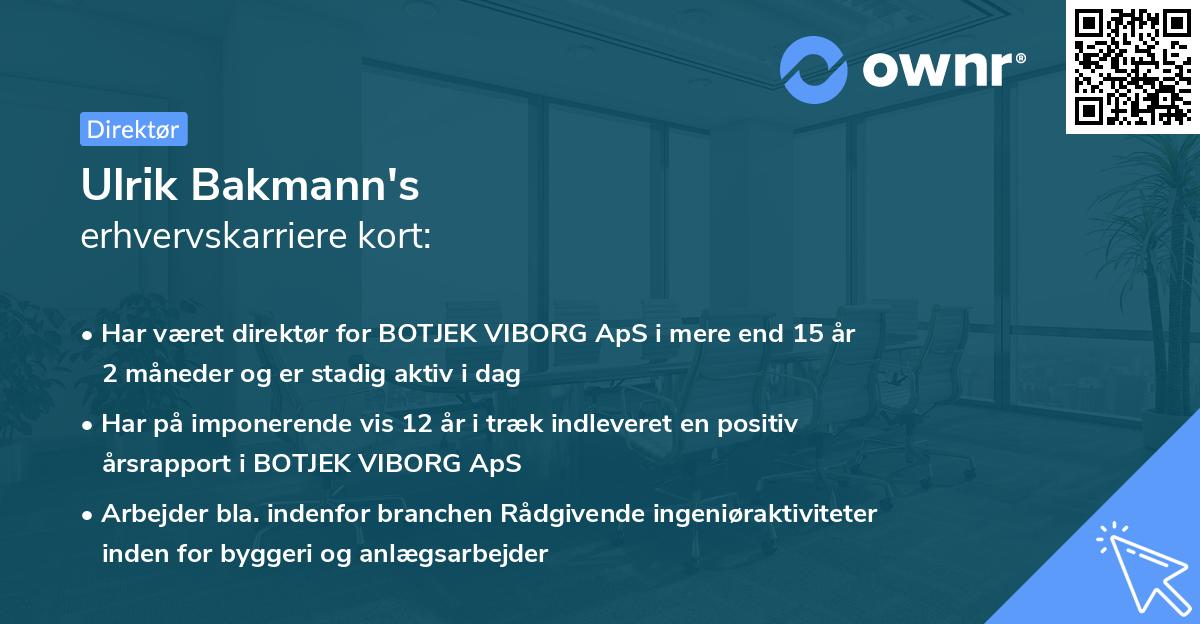 ownr®

Direktør

Ulrik Bakmann's
erhvervskarriere kort:

• Har været direktør for BOTJEK VIBORG ApS i mere end 15 år 2 måneder og er stadig aktiv i dag

• Har på imponerende vis 12 år i træk indleveret en positiv årsrapport i BOTJEK VIBORG ApS

• Arbejder bla. indenfor branchen Rådgivende ingeniøraktiviteter inden for byggeri og anlægsarbejder